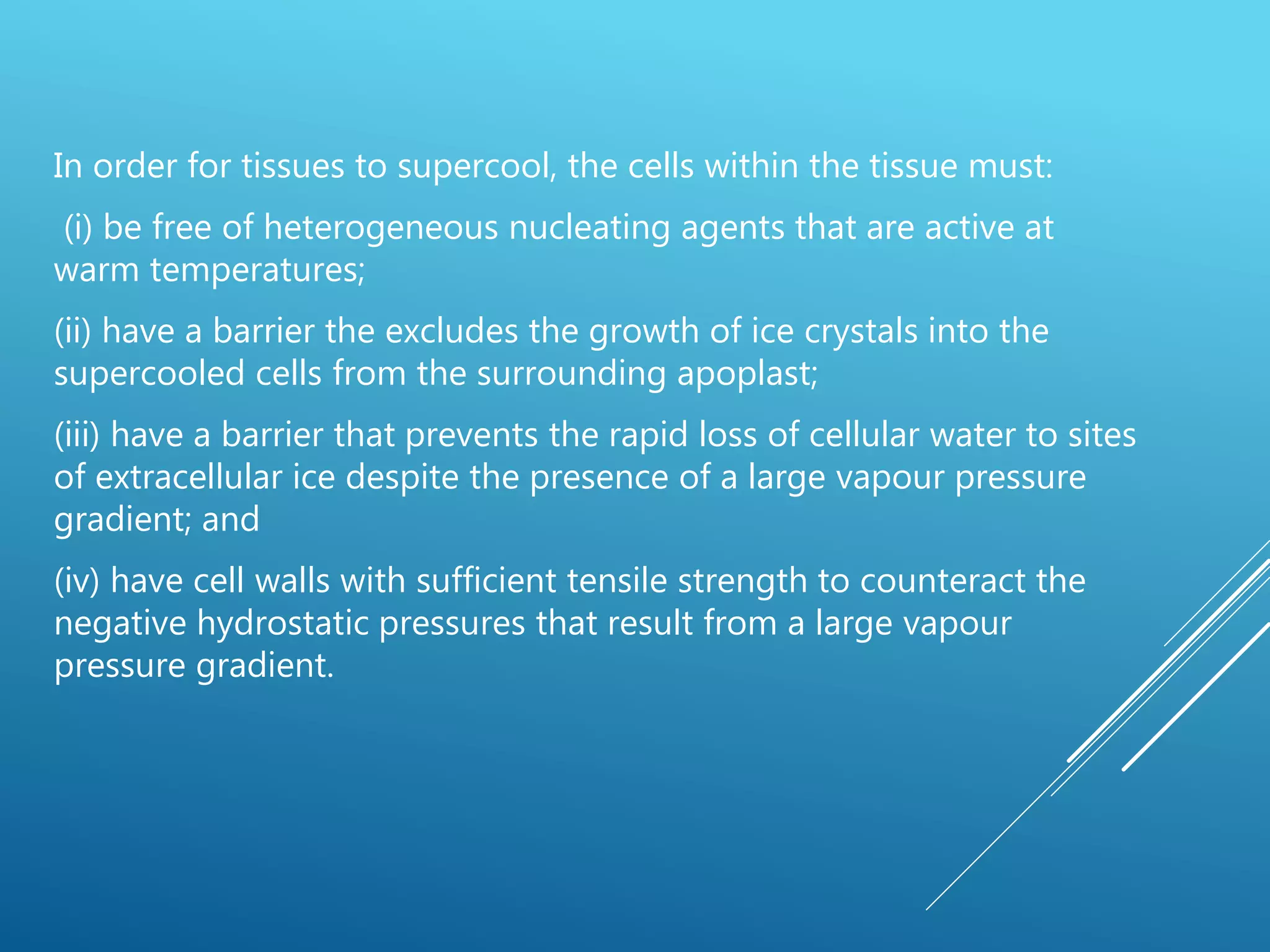 In order for tissues to supercool, the cells within the tissue must:

(i) be free of heterogeneous nucleating agents that are active at warm temperatures;

(ii) have a barrier the excludes the growth of ice crystals into the supercooled cells from the surrounding apoplast;

(iii) have a barrier that prevents the rapid loss of cellular water to sites of extracellular ice despite the presence of a large vapour pressure gradient; and

(iv) have cell walls with sufficient tensile strength to counteract the negative hydrostatic pressures that result from a large vapour pressure gradient.